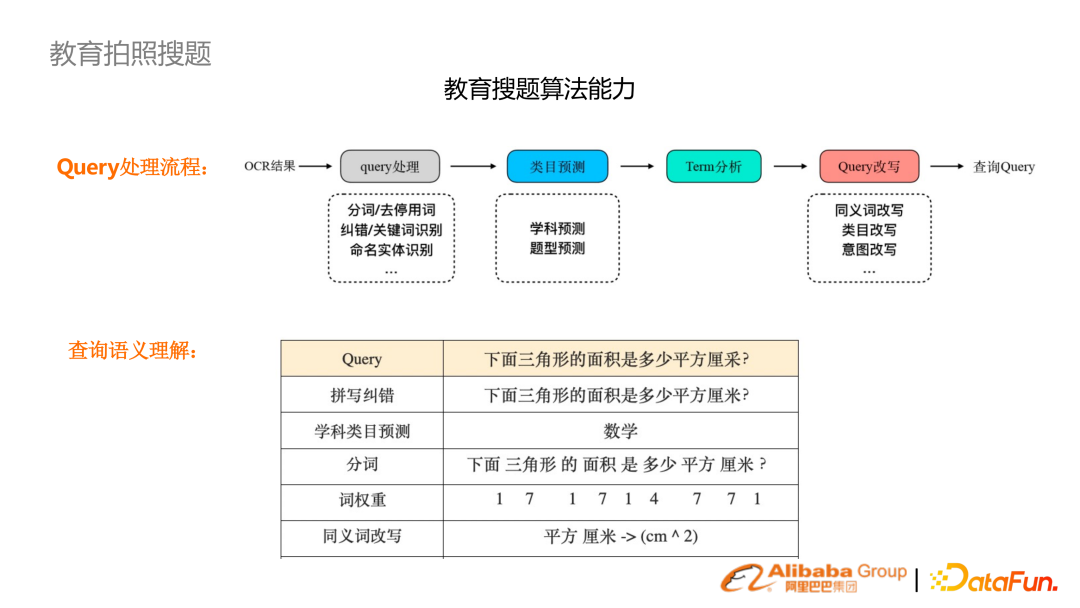 教育拍照搜题

教育搜题算法能力

Query处理流程：

OCR结果 → query处理 → 类目预测 → Term分析 → Query改写 → 查询Query

分词/去停用词
纠错/关键词识别
命名实体识别
...

学科预测
题型预测

同义词改写
类目改写
意图改写
...

查询语义理解：

| Query | 下面三角形的面积是多少平方厘采? |
|---|---|
| 拼写纠错 | 下面三角形的面积是多少平方厘米? |
| 学科类目预测 | 数学 |
| 分词 | 下面 三角形 的 面积 是 多少 平方 厘米 ? |
| 词权重 | 1 7 1 7 1 4 7 7 1 |
| 同义词改写 | 平方 厘米 -> (cm ^ 2) |

Alibaba Group 阿里巴巴集团 | DataFun.